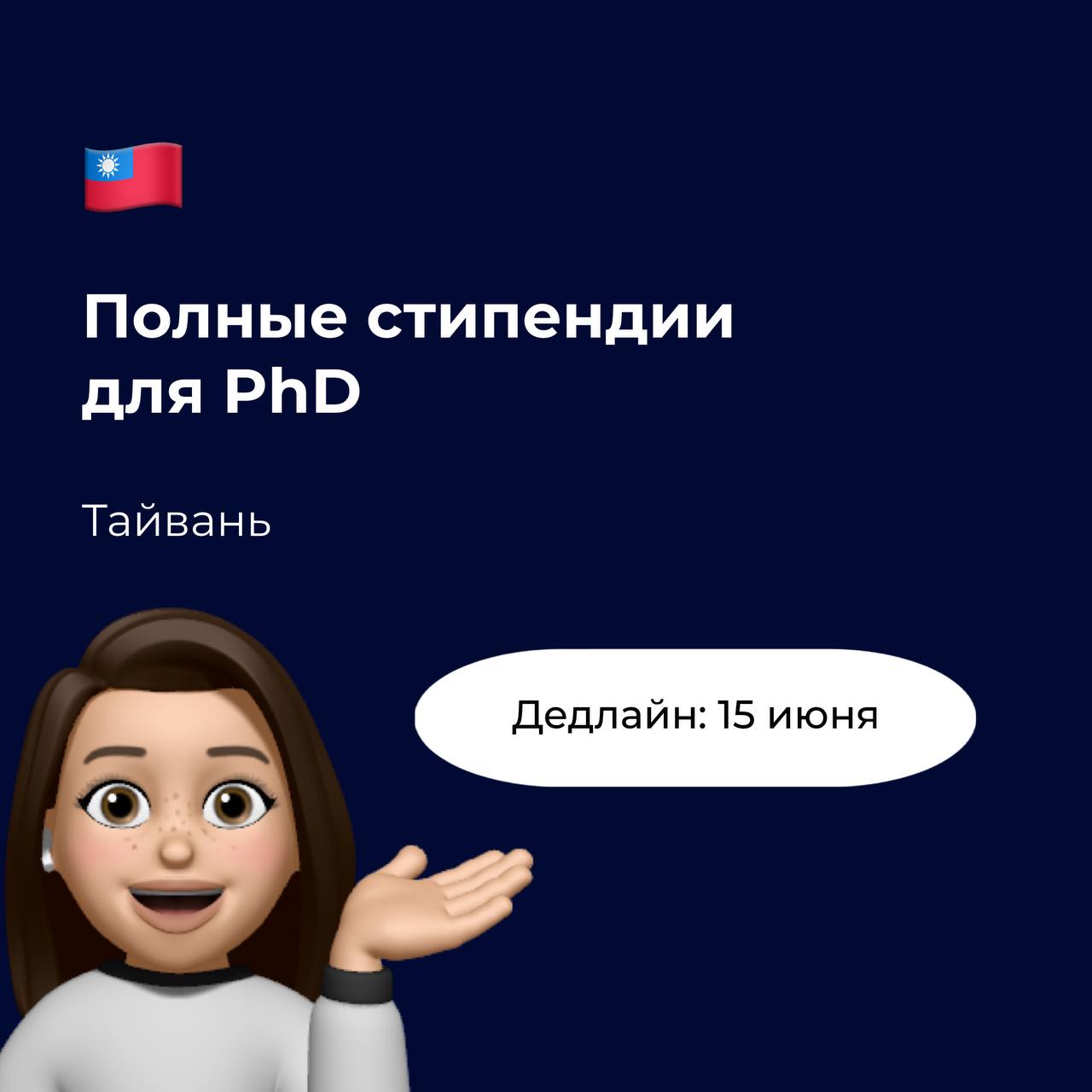 Полные стипендии для PhD

Тайвань

Дедлайн: 15 июня